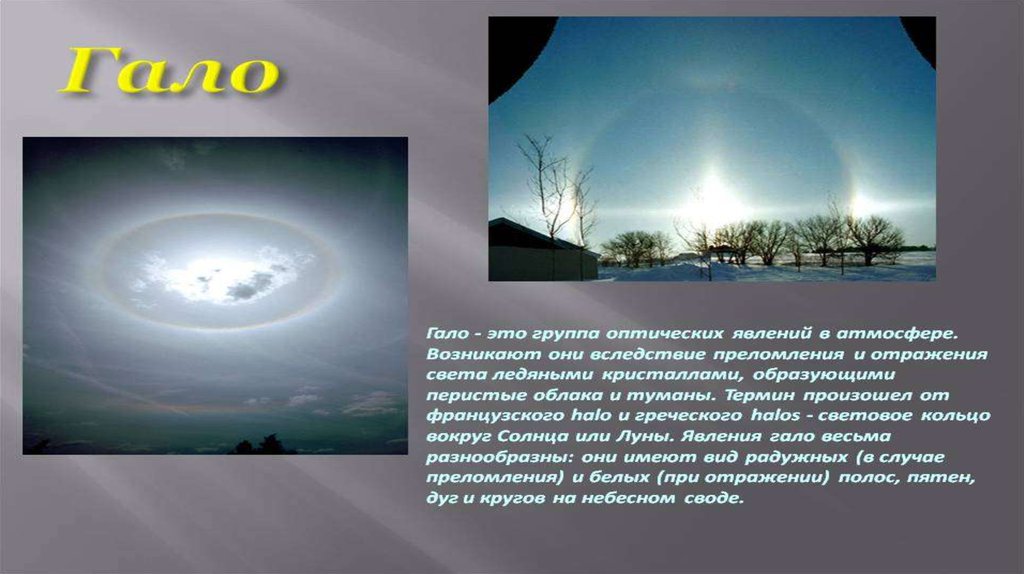 Гало

Гало - это группа оптических явлений в атмосфере. Возникают они вследствие преломления и отражения света ледяными кристаллами, образующими перистые облака и туманы. Термин произошел от французского halo и греческого halos - световое кольцо вокруг Солнца или Луны. Явления гало весьма разнообразны: они имеют вид радужных (в случае преломления) и белых (при отражении) полос, пятен, дуг и кругов на небесном своде.